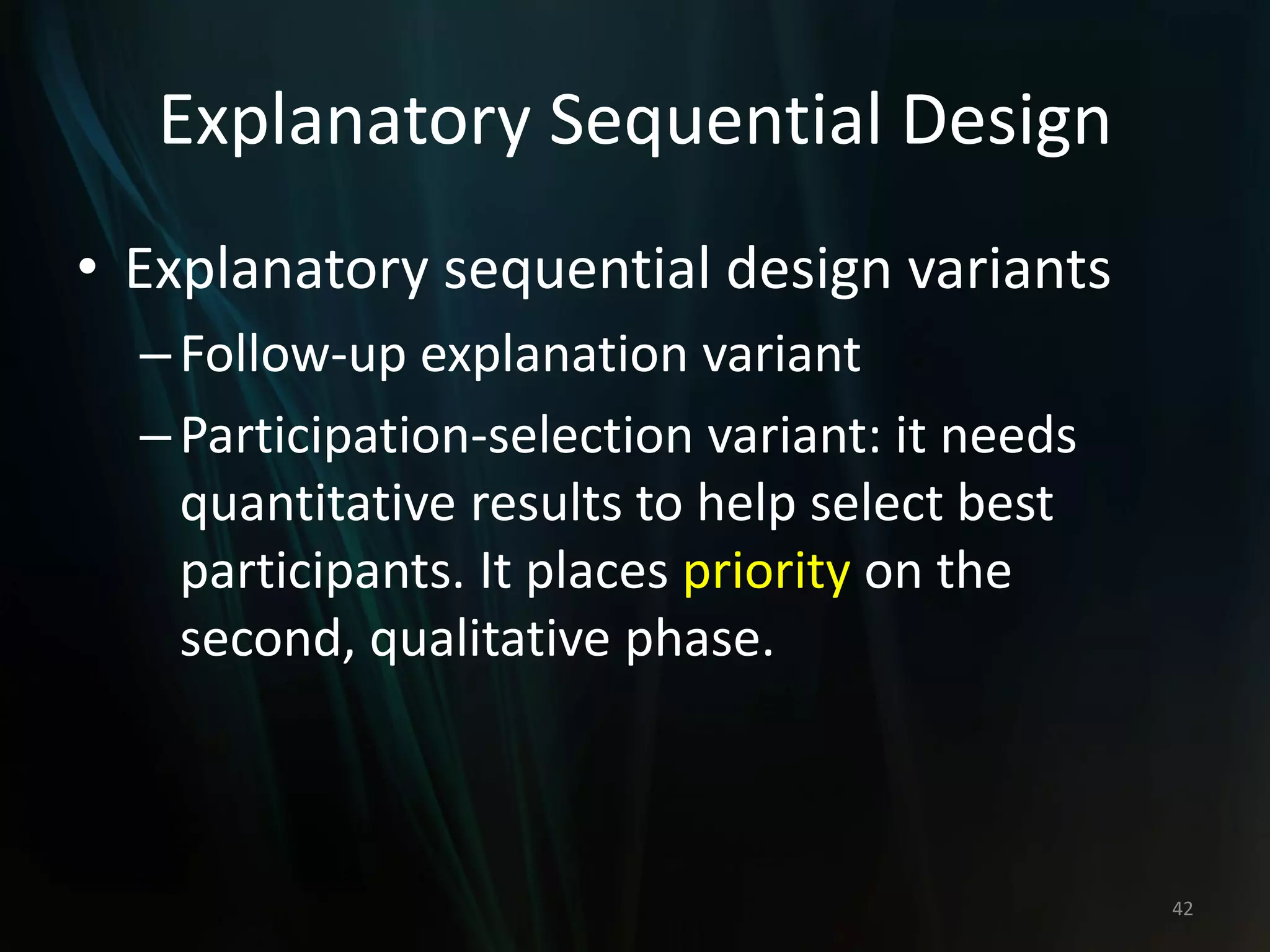 Explanatory Sequential Design

• Explanatory sequential design variants

– Follow-up explanation variant

– Participation-selection variant: it needs quantitative results to help select best participants. It places priority on the second, qualitative phase.

42